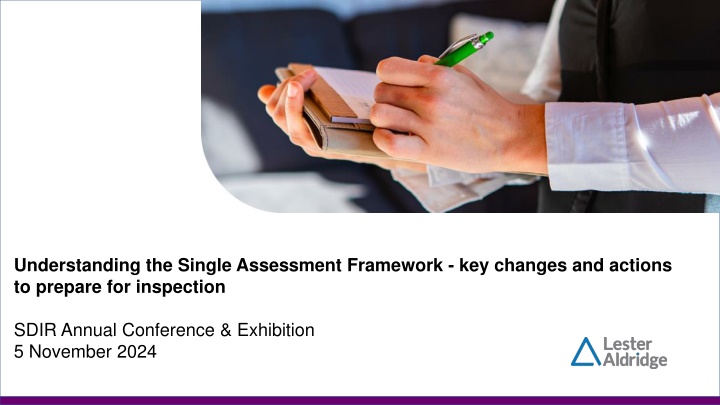 Understanding the Single Assessment Framework - key changes and actions to prepare for inspection

SDIR Annual Conference & Exhibition
5 November 2024

Lester Aldridge